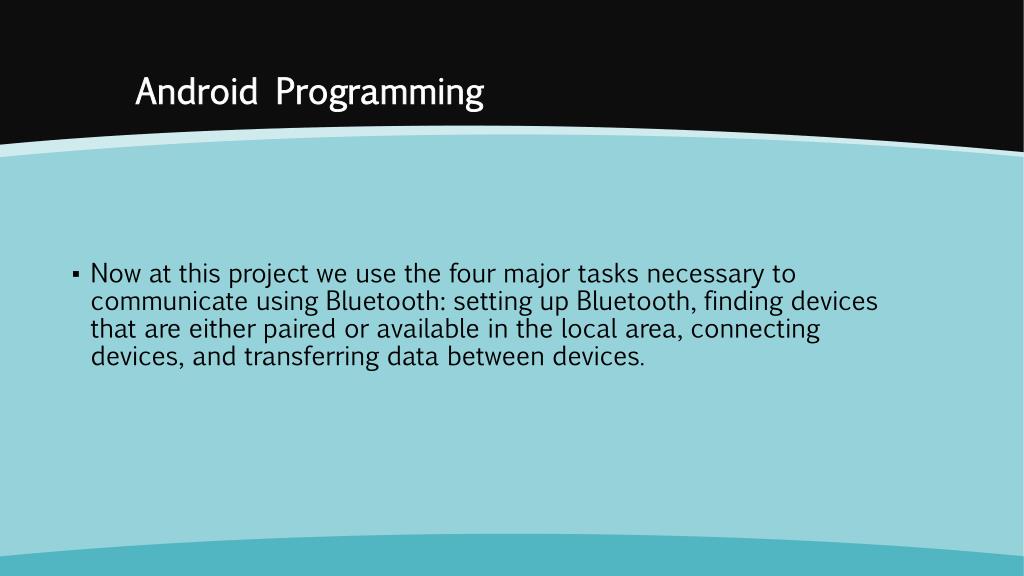 Android Programming

▪ Now at this project we use the four major tasks necessary to communicate using Bluetooth: setting up Bluetooth, finding devices that are either paired or available in the local area, connecting devices, and transferring data between devices.